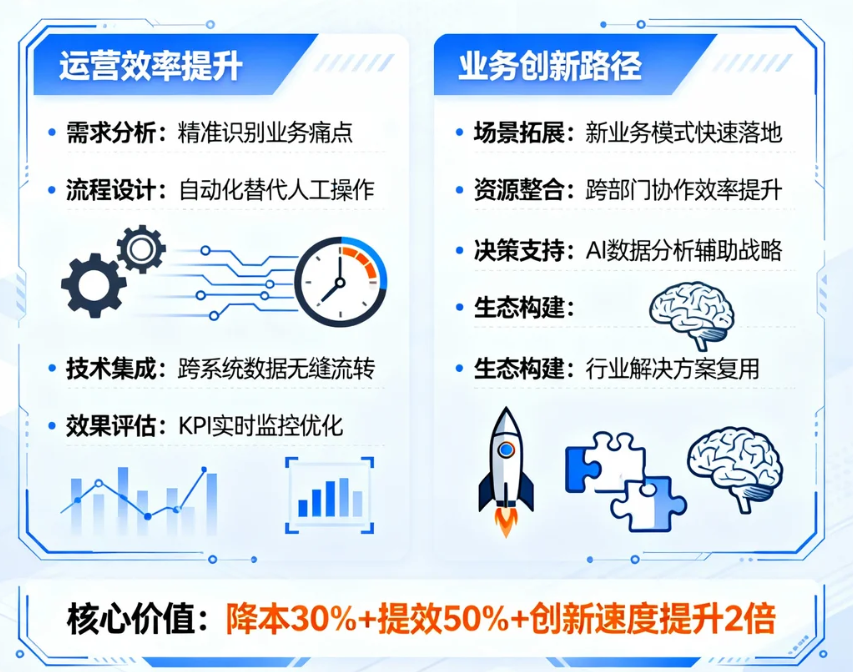 运营效率提升

• 需求分析：精准识别业务痛点
• 流程设计：自动化替代人工操作
• 技术集成：跨系统数据无缝流转
• 效果评估：KPI实时监控优化

业务创新路径

• 场景拓展：新业务模式快速落地
• 资源整合：跨部门协作效率提升
• 决策支持：AI数据分析辅助战略
• 生态构建：
• 生态构建：行业解决方案复用

核心价值：降本30%+提效50%+创新速度提升2倍